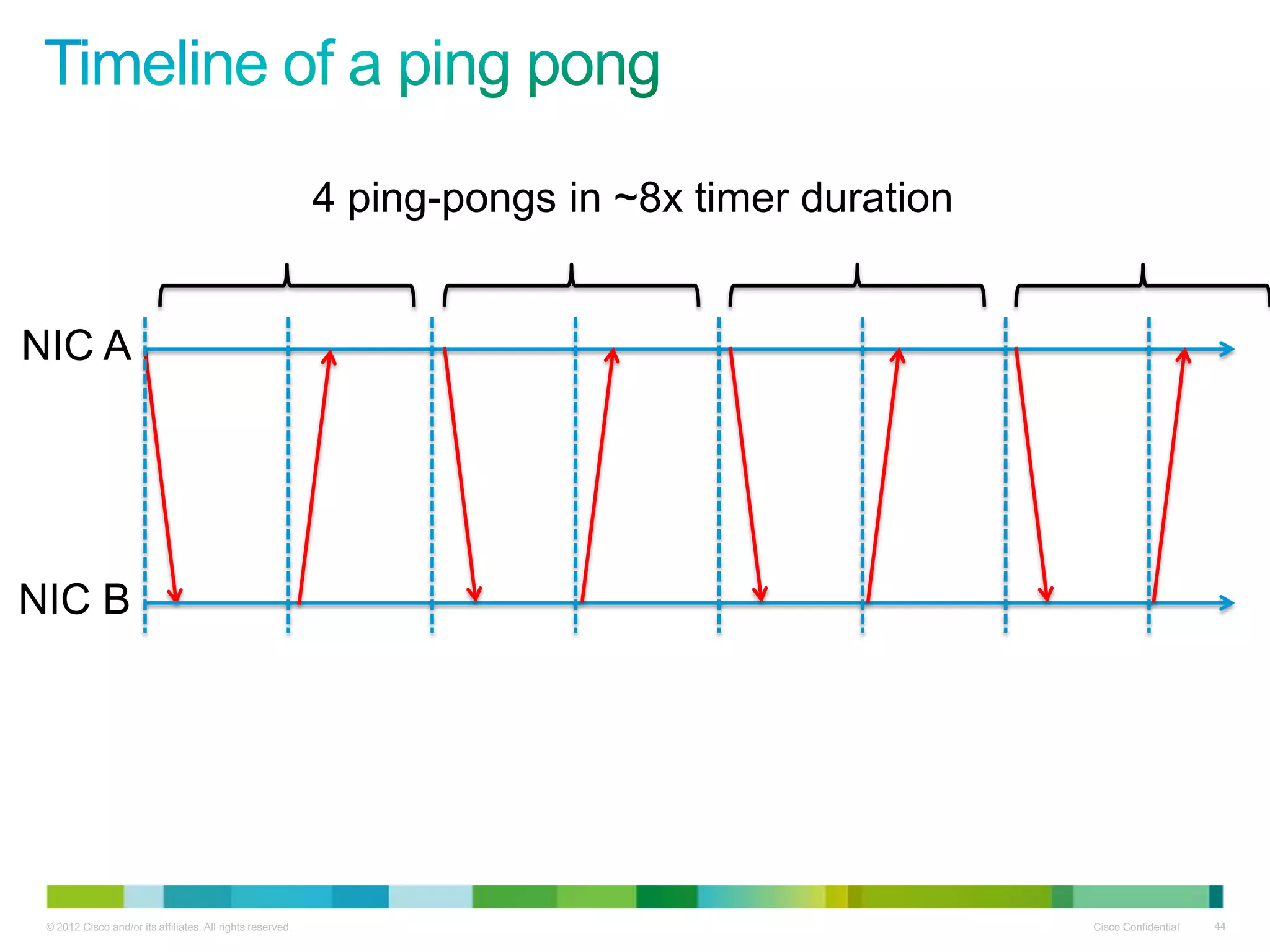 Timeline of a ping pong

4 ping-pongs in ~8x timer duration

NIC A

NIC B

© 2012 Cisco and/or its affiliates. All rights reserved.

Cisco Confidential

44